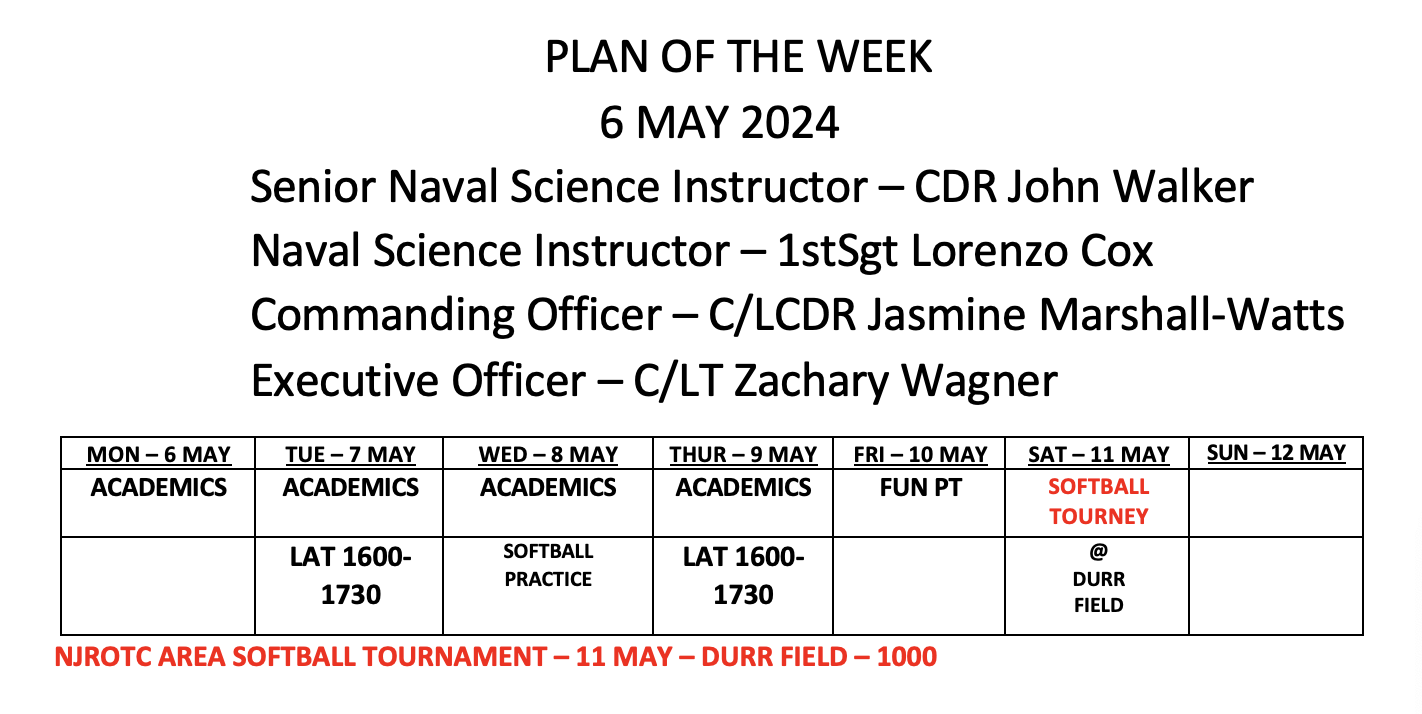 PLAN OF THE WEEK
6 MAY 2024
Senior Naval Science Instructor – CDR John Walker
Naval Science Instructor – 1stSgt Lorenzo Cox
Commanding Officer – C/LCDR Jasmine Marshall-Watts
Executive Officer – C/LT Zachary Wagner

| MON – 6 MAY | TUE – 7 MAY | WED – 8 MAY | THUR – 9 MAY | FRI – 10 MAY | SAT – 11 MAY | SUN – 12 MAY |
|---|---|---|---|---|---|---|
| ACADEMICS | ACADEMICS | ACADEMICS | ACADEMICS | FUN PT | SOFTBALL TOURNEY | |
| | LAT 1600-1730 | SOFTBALL PRACTICE | LAT 1600-1730 | | @ DURR FIELD | |

NJROTC AREA SOFTBALL TOURNAMENT – 11 MAY – DURR FIELD – 1000